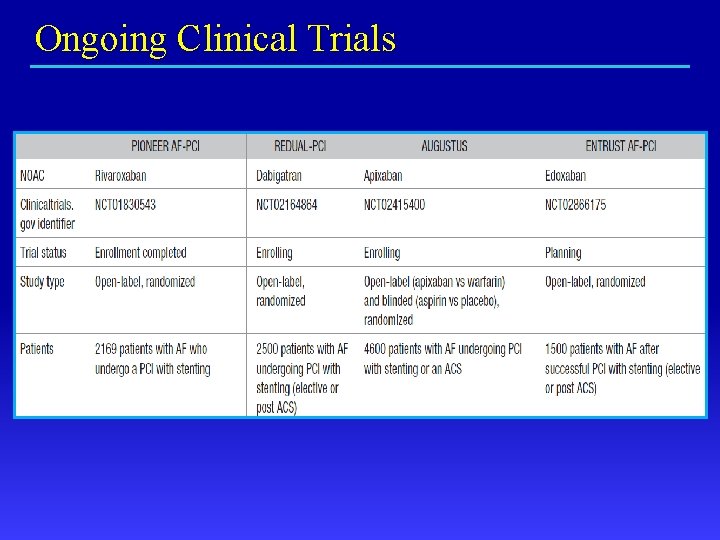 Ongoing Clinical Trials

| | PIONEER AF-PCI | REDUAL-PCI | AUGUSTUS | ENTRUST AF-PCI |
|---|---|---|---|---|
| NOAC | Rivaroxaban | Dabigatran | Apixaban | Edoxaban |
| Clinicaltrials. gov identifier | NCT01830543 | NCT02164864 | NCT02415400 | NCT02866175 |
| Trial status | Enrollment completed | Enrolling | Enrolling | Planning |
| Study type | Open-label, randomized | Open-label, randomized | Open-label (apixaban vs warfarin) and blinded (aspirin vs placebo), randomized | Open-label, randomized |
| Patients | 2169 patients with AF who undergo a PCI with stenting | 2500 patients with AF undergoing PCI with stenting (elective or post ACS) | 4600 patients with AF undergoing PCI with stenting or an ACS | 1500 patients with AF after successful PCI with stenting (elective or post ACS) |